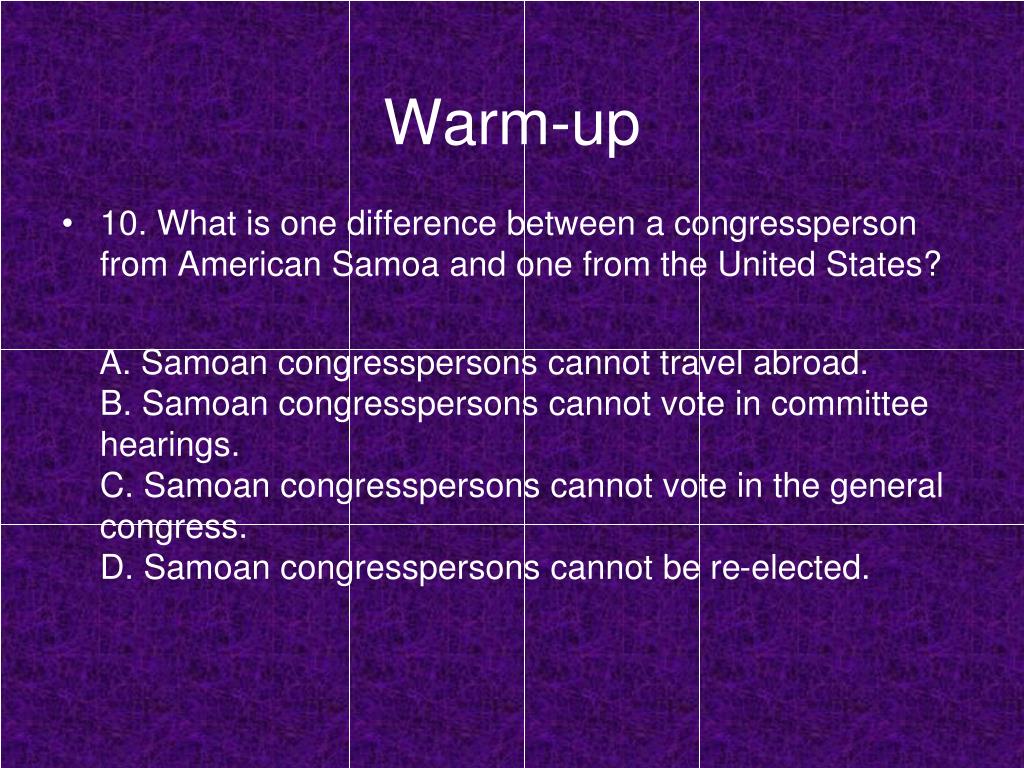 Warm-up

• 10. What is one difference between a congressperson from American Samoa and one from the United States?

A. Samoan congresspersons cannot travel abroad.
B. Samoan congresspersons cannot vote in committee hearings.
C. Samoan congresspersons cannot vote in the general congress.
D. Samoan congresspersons cannot be re-elected.